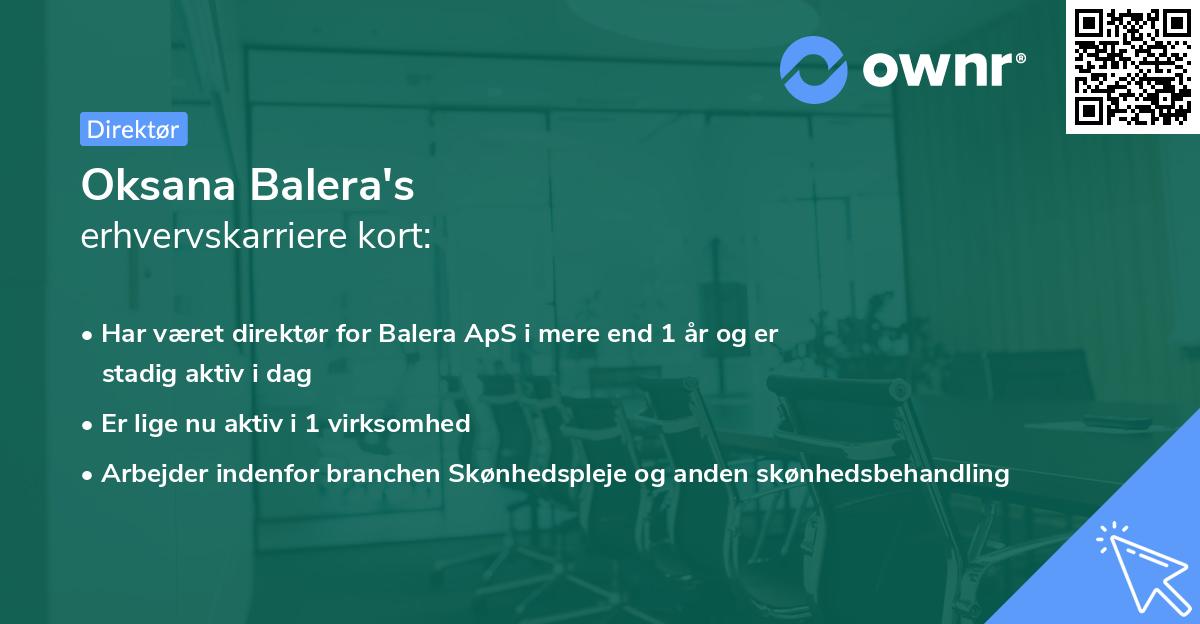 ownr®

Direktør

Oksana Balera's
erhvervskarriere kort:

• Har været direktør for Balera ApS i mere end 1 år og er stadig aktiv i dag
• Er lige nu aktiv i 1 virksomhed
• Arbejder indenfor branchen Skønhedspleje og anden skønhedsbehandling